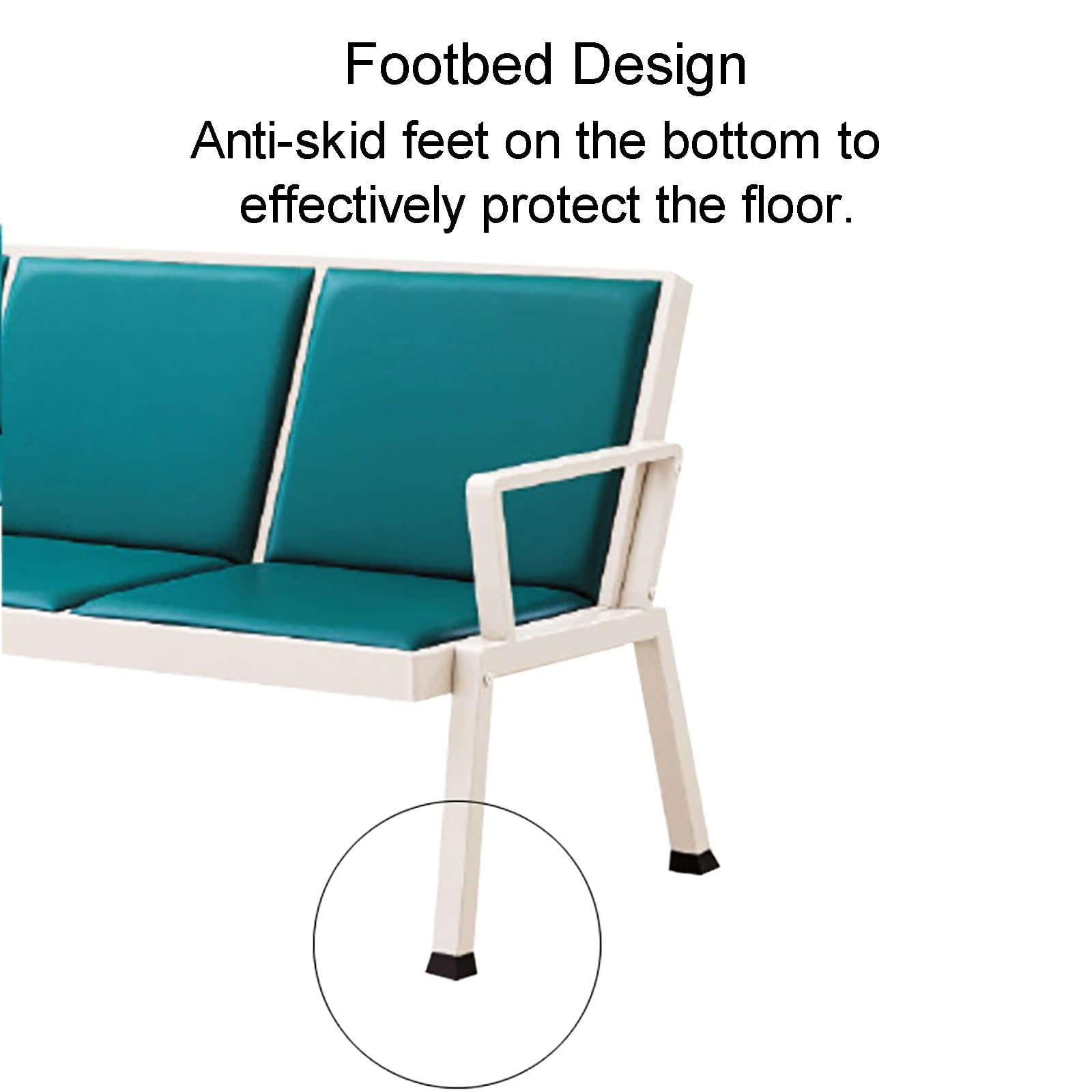 Footbed Design

Anti-skid feet on the bottom to effectively protect the floor.